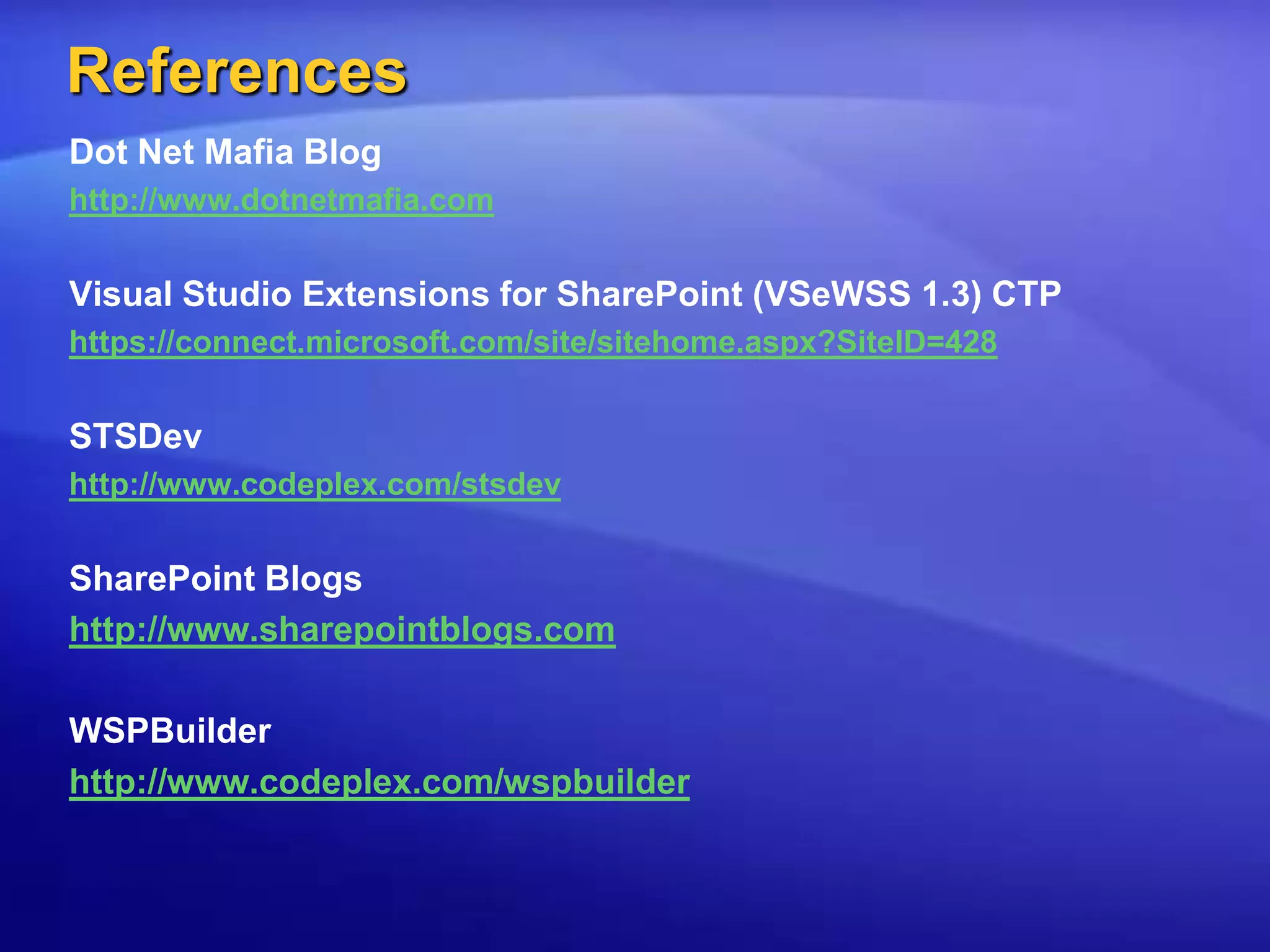 References

Dot Net Mafia Blog

http://www.dotnetmafia.com

Visual Studio Extensions for SharePoint (VSeWSS 1.3) CTP

https://connect.microsoft.com/site/sitehome.aspx?SiteID=428

STSDev

http://www.codeplex.com/stsdev

SharePoint Blogs

http://www.sharepointblogs.com

WSPBuilder

http://www.codeplex.com/wspbuilder